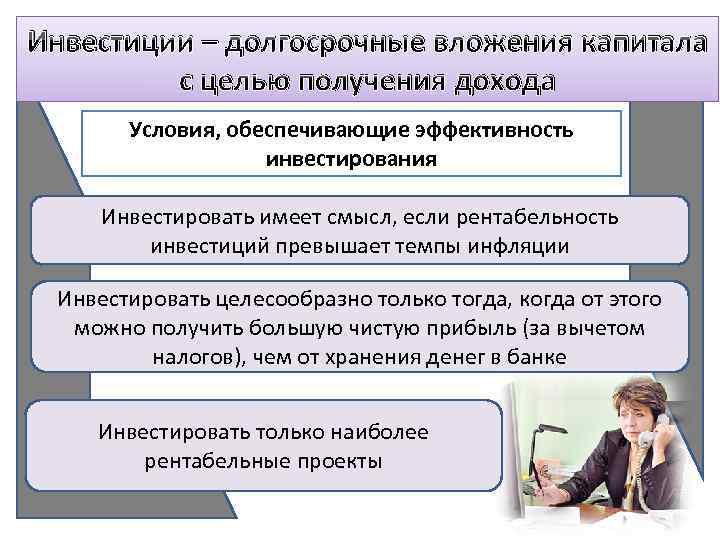 Инвестиции – долгосрочные вложения капитала с целью получения дохода

Условия, обеспечивающие эффективность инвестирования

Инвестировать имеет смысл, если рентабельность инвестиций превышает темпы инфляции

Инвестировать целесообразно только тогда, когда от этого можно получить большую чистую прибыль (за вычетом налогов), чем от хранения денег в банке

Инвестировать только наиболее рентабельные проекты